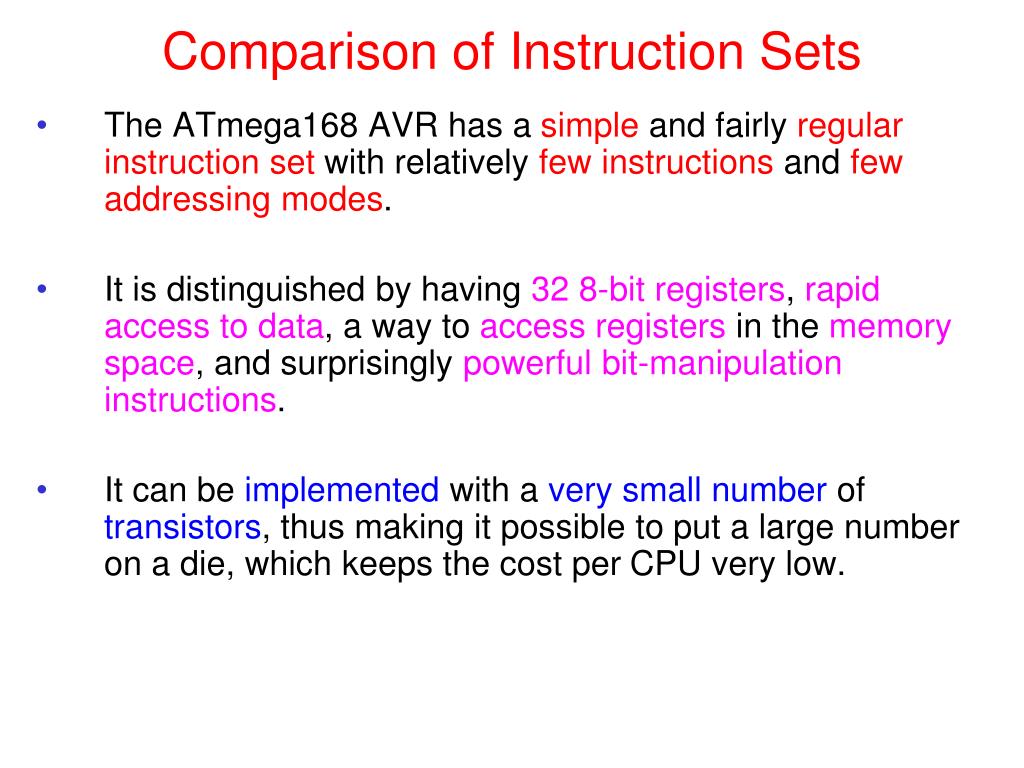 Comparison of Instruction Sets

• The ATmega168 AVR has a simple and fairly regular instruction set with relatively few instructions and few addressing modes.

• It is distinguished by having 32 8-bit registers, rapid access to data, a way to access registers in the memory space, and surprisingly powerful bit-manipulation instructions.

• It can be implemented with a very small number of transistors, thus making it possible to put a large number on a die, which keeps the cost per CPU very low.